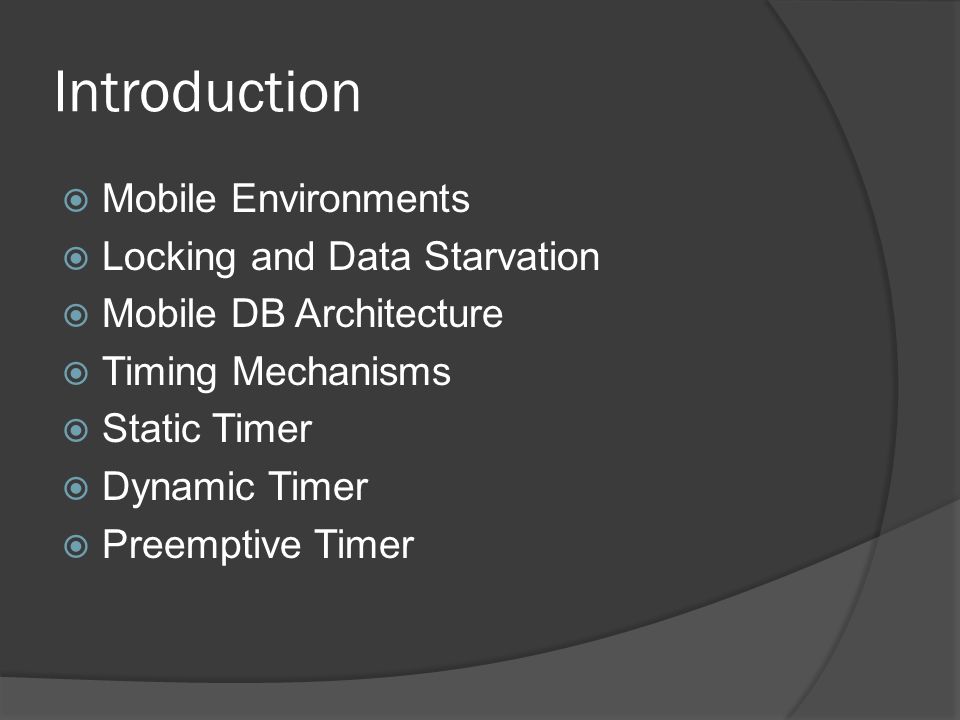 Introduction

- Mobile Environments
- Locking and Data Starvation
- Mobile DB Architecture
- Timing Mechanisms
- Static Timer
- Dynamic Timer
- Preemptive Timer